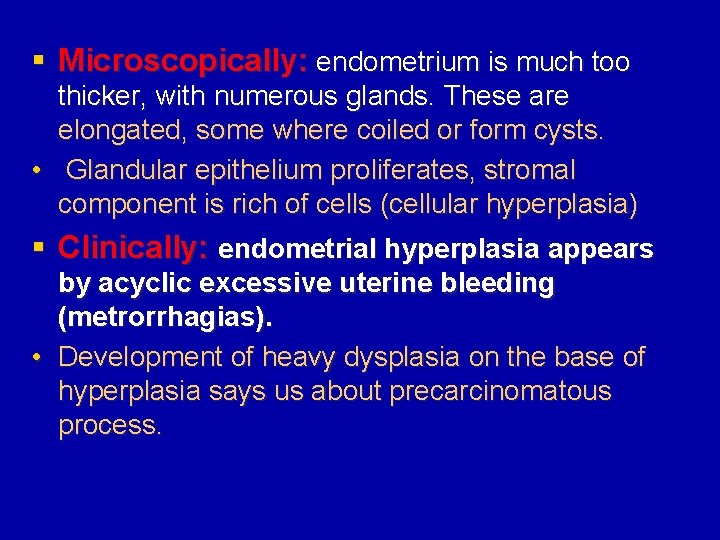 ▪ Microscopically: endometrium is much too thicker, with numerous glands. These are elongated, some where coiled or form cysts.

• Glandular epithelium proliferates, stromal component is rich of cells (cellular hyperplasia)

▪ Clinically: endometrial hyperplasia appears by acyclic excessive uterine bleeding (metrorrhagias).

• Development of heavy dysplasia on the base of hyperplasia says us about precarcinomatous process.